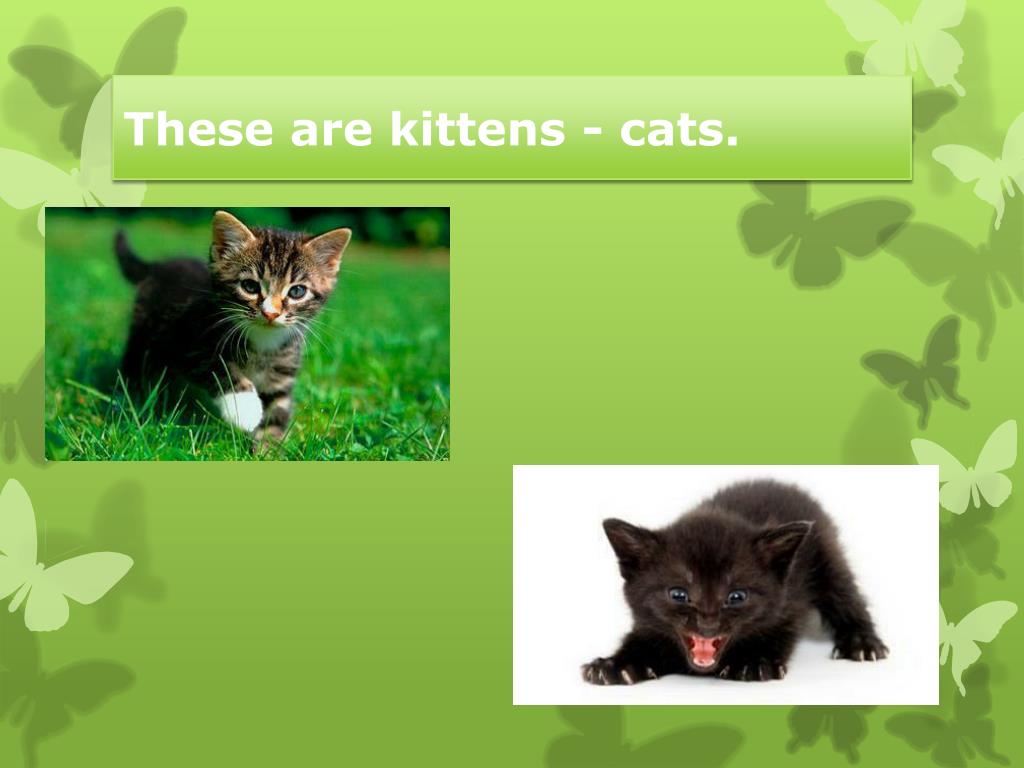 These are kittens - cats.